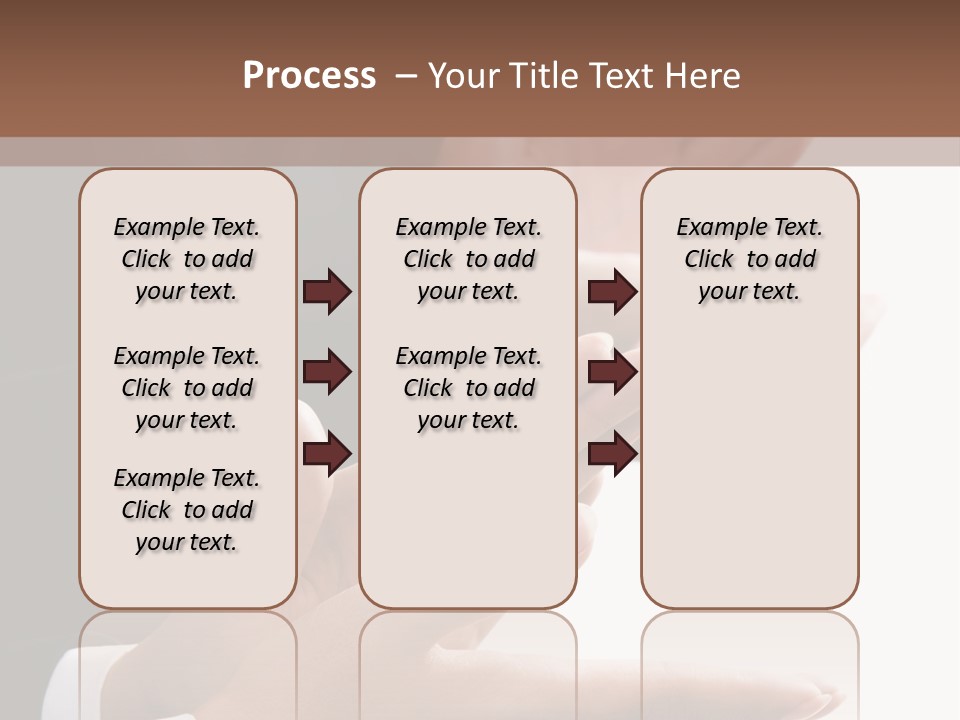 Process – Your Title Text Here

Example Text. Click to add your text.

Example Text. Click to add your text.

Example Text. Click to add your text.

Example Text. Click to add your text.

Example Text. Click to add your text.

Example Text. Click to add your text.